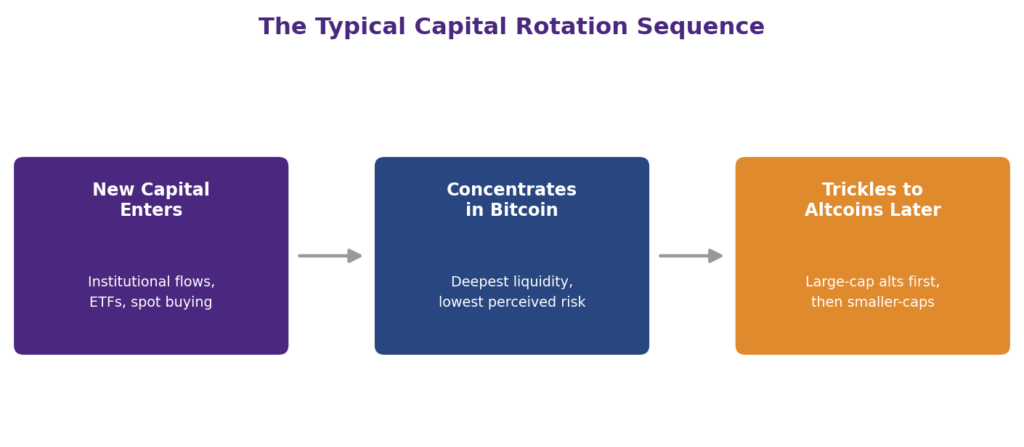 The Typical Capital Rotation Sequence

New Capital Enters

Institutional flows, ETFs, spot buying

Concentrates in Bitcoin

Deepest liquidity, lowest perceived risk

Trickles to Altcoins Later

Large-cap alts first, then smaller-caps